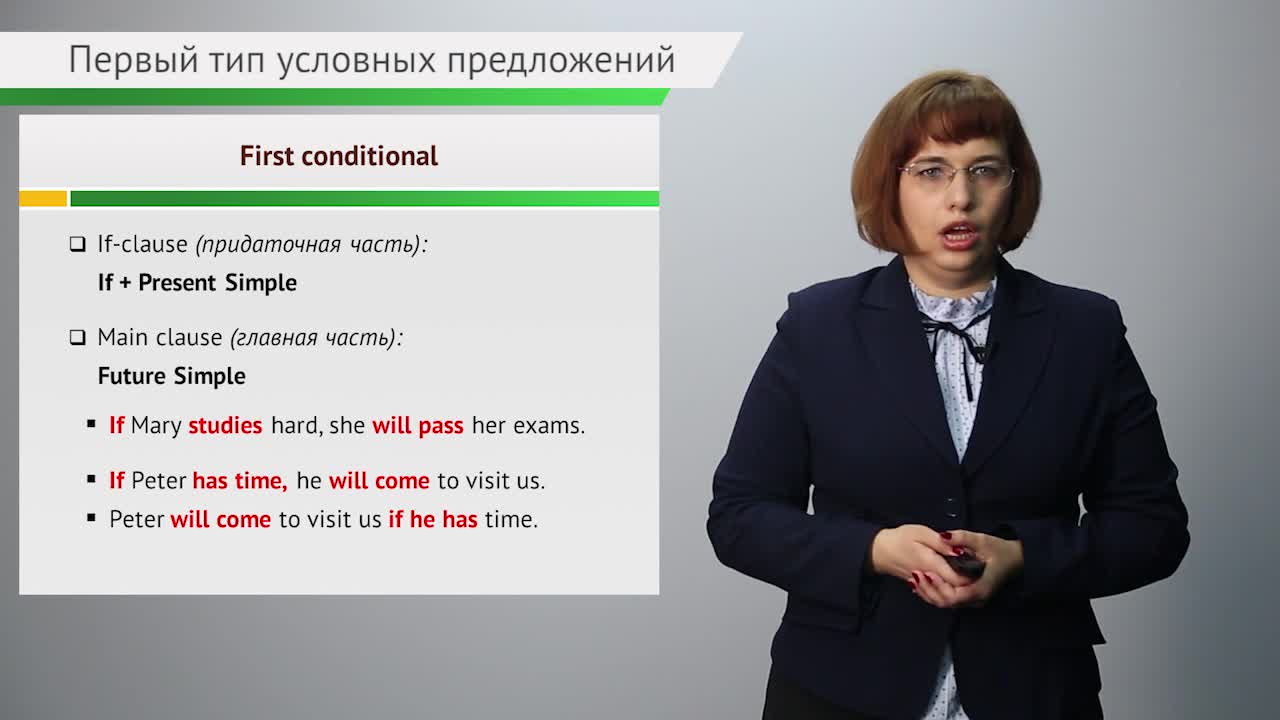 Первый тип условных предложений

First conditional

❑ If-clause (придаточная часть):
If + Present Simple

❑ Main clause (главная часть):
Future Simple

▪ If Mary studies hard, she will pass her exams.

▪ If Peter has time, he will come to visit us.

▪ Peter will come to visit us if he has time.